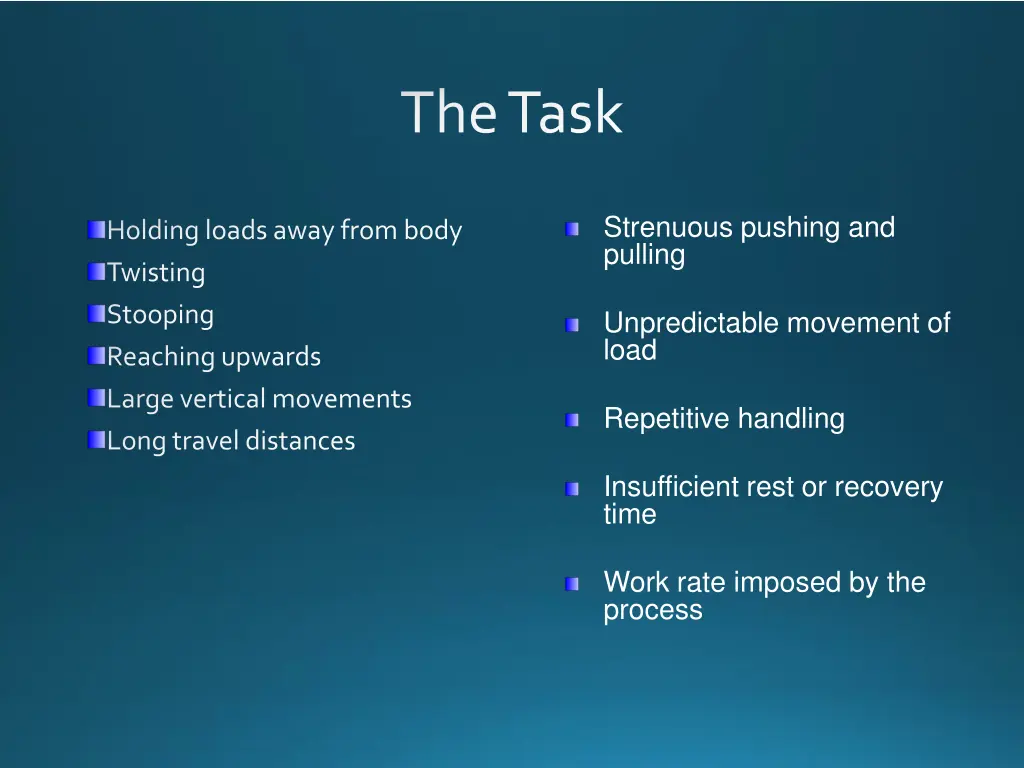 The Task

Holding loads away from body
Twisting
Stooping
Reaching upwards
Large vertical movements
Long travel distances

Strenuous pushing and pulling

Unpredictable movement of load

Repetitive handling

Insufficient rest or recovery time

Work rate imposed by the process